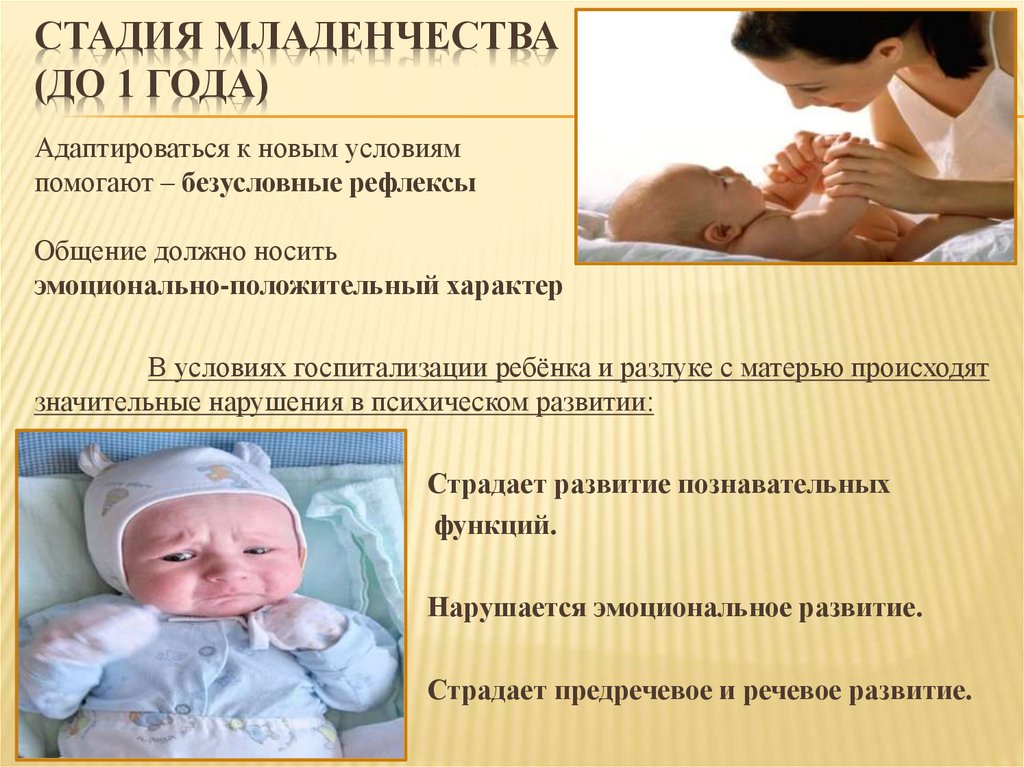 СТАДИЯ МЛАДЕНЧЕСТВА (ДО 1 ГОДА)

Адаптироваться к новым условиям помогают – безусловные рефлексы

Общение должно носить эмоционально-положительный характер

В условиях госпитализации ребёнка и разлуке с матерью происходят значительные нарушения в психическом развитии:

Страдает развитие познавательных функций.

Нарушается эмоциональное развитие.

Страдает предречевое и речевое развитие.